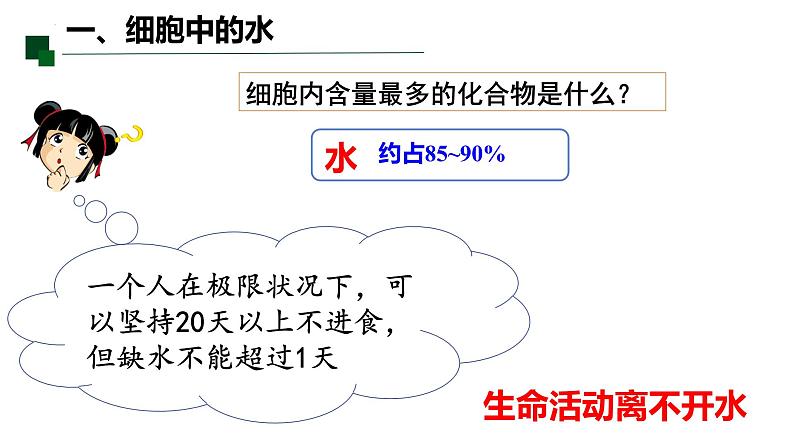 一、细胞中的水

细胞内含量最多的化合物是什么？

水 约占85~90%

一个人在极限状况下，可以坚持20天以上不进食，但缺水不能超过1天

生命活动离不开水